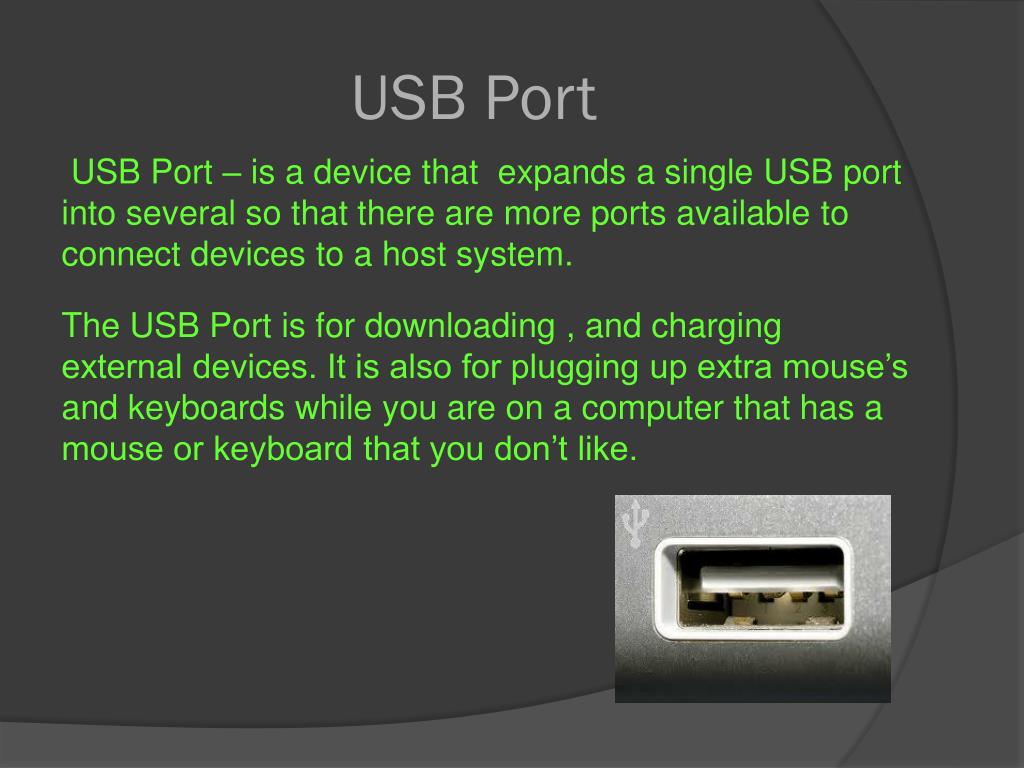 USB Port

USB Port – is a device that expands a single USB port into several so that there are more ports available to connect devices to a host system.

The USB Port is for downloading , and charging external devices. It is also for plugging up extra mouse’s and keyboards while you are on a computer that has a mouse or keyboard that you don’t like.